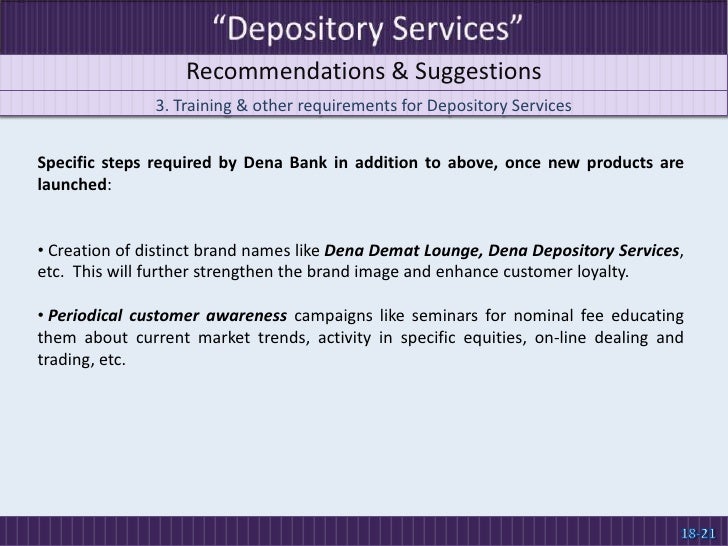 “Depository Services”

Recommendations & Suggestions

3. Training & other requirements for Depository Services

Specific steps required by Dena Bank in addition to above, once new products are launched:

• Creation of distinct brand names like Dena Demat Lounge, Dena Depository Services, etc. This will further strengthen the brand image and enhance customer loyalty.

• Periodical customer awareness campaigns like seminars for nominal fee educating them about current market trends, activity in specific equities, on-line dealing and trading, etc.

18-21